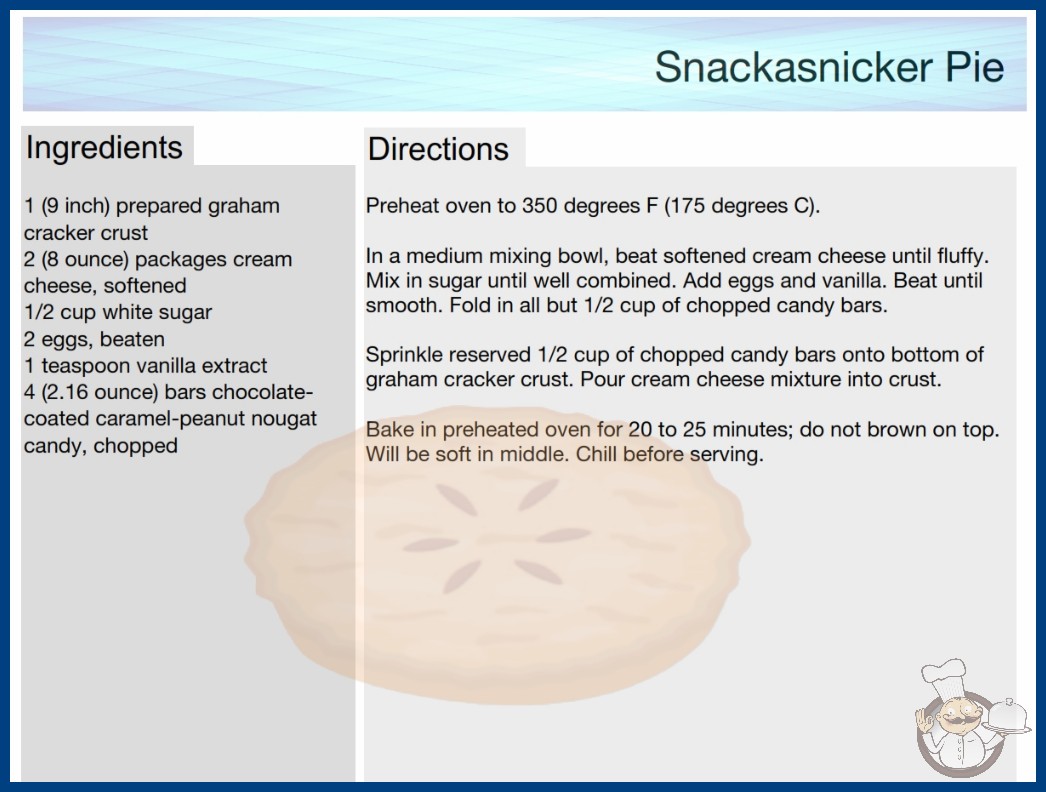 Snackasnicker Pie

Ingredients

1 (9 inch) prepared graham cracker crust
2 (8 ounce) packages cream cheese, softened
1/2 cup white sugar
2 eggs, beaten
1 teaspoon vanilla extract
4 (2.16 ounce) bars chocolate-coated caramel-peanut nougat candy, chopped

Directions

Preheat oven to 350 degrees F (175 degrees C).

In a medium mixing bowl, beat softened cream cheese until fluffy. Mix in sugar until well combined. Add eggs and vanilla. Beat until smooth. Fold in all but 1/2 cup of chopped candy bars.

Sprinkle reserved 1/2 cup of chopped candy bars onto bottom of graham cracker crust. Pour cream cheese mixture into crust.

Bake in preheated oven for 20 to 25 minutes; do not brown on top. Will be soft in middle. Chill before serving.